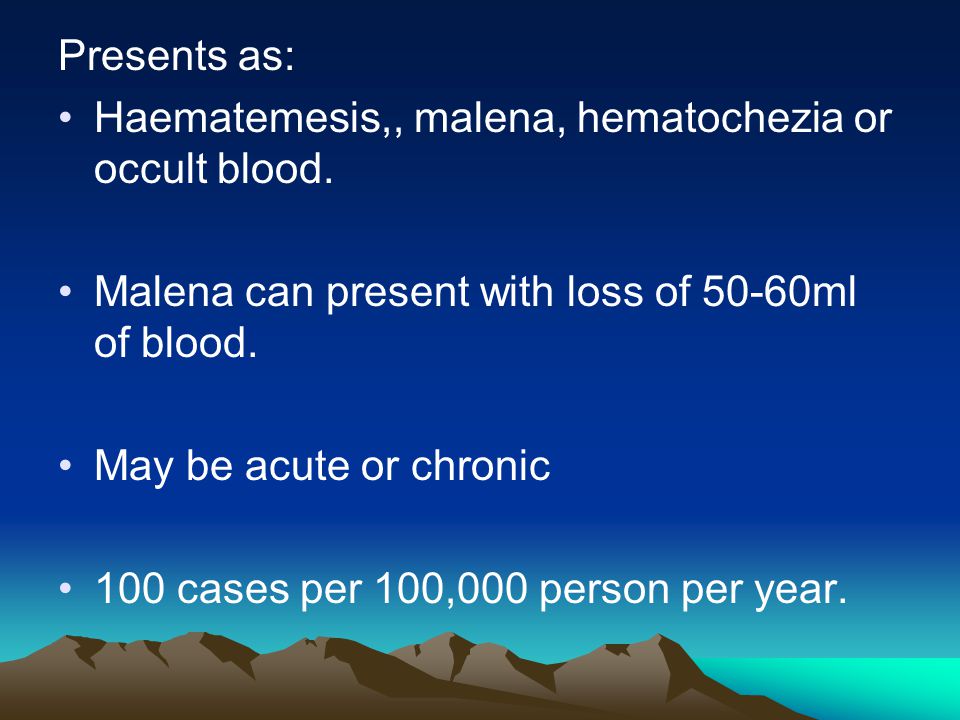 Presents as:

• Haematemesis,, malena, hematochezia or occult blood.

• Malena can present with loss of 50-60ml of blood.

• May be acute or chronic

• 100 cases per 100,000 person per year.